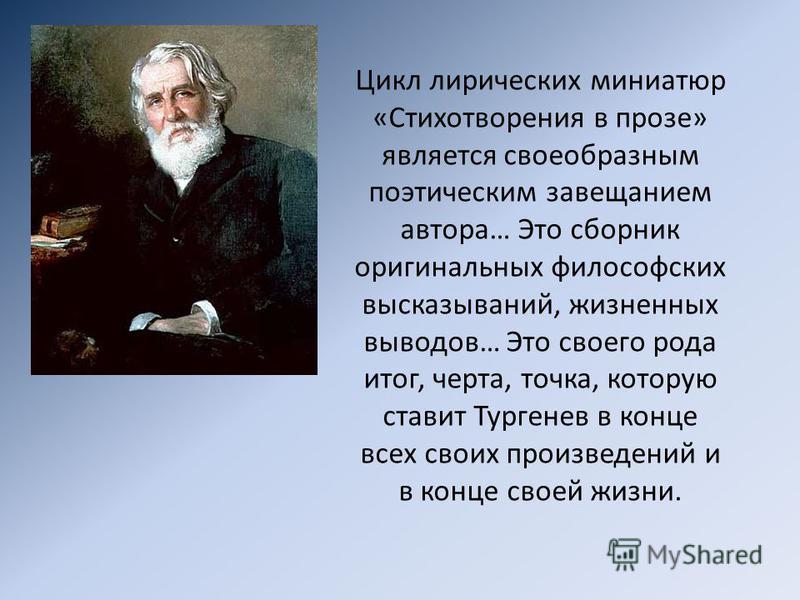 Цикл лирических миниатюр «Стихотворения в прозе» является своеобразным поэтическим завещанием автора… Это сборник оригинальных философских высказываний, жизненных выводов… Это своего рода итог, черта, точка, которую ставит Тургенев в конце всех своих произведений и в конце своей жизни.

MyShared